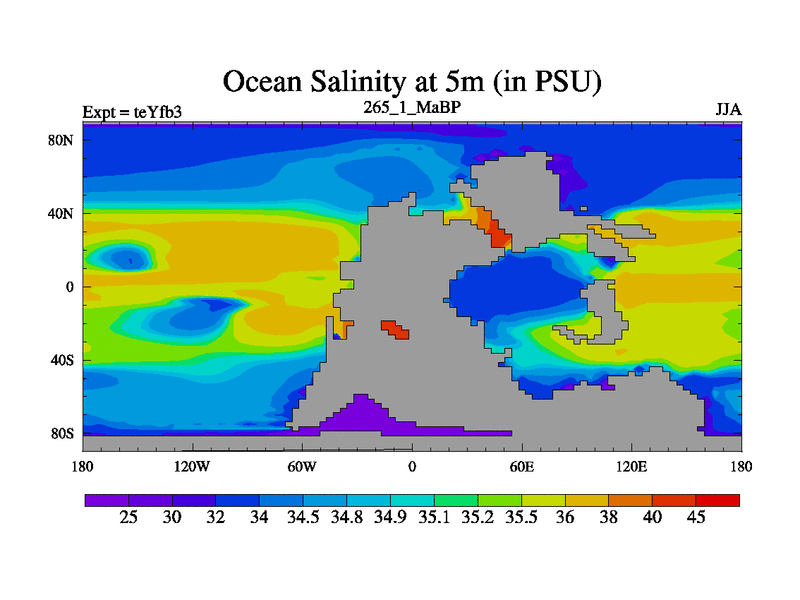 Ocean Salinity at 5m (in PSU)

Expt = teYfb3

265_1_MaBP

JJA

80N

40N

0

40S

80S

180

120W

60W

0

60E

120E

180

25 30 32 34 34.5 34.8 34.9 35.1 35.2 35.5 36 38 40 45